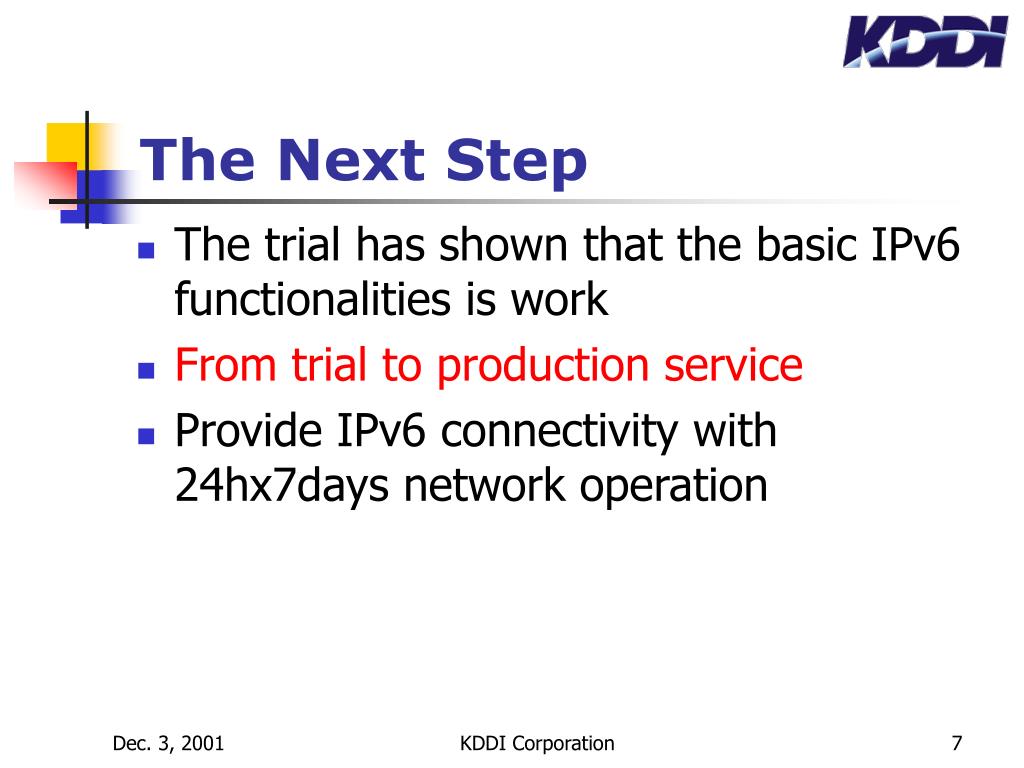 KDDI

The Next Step

- The trial has shown that the basic IPv6 functionalities is work
- From trial to production service
- Provide IPv6 connectivity with 24hx7days network operation

Dec. 3, 2001

KDDI Corporation

7